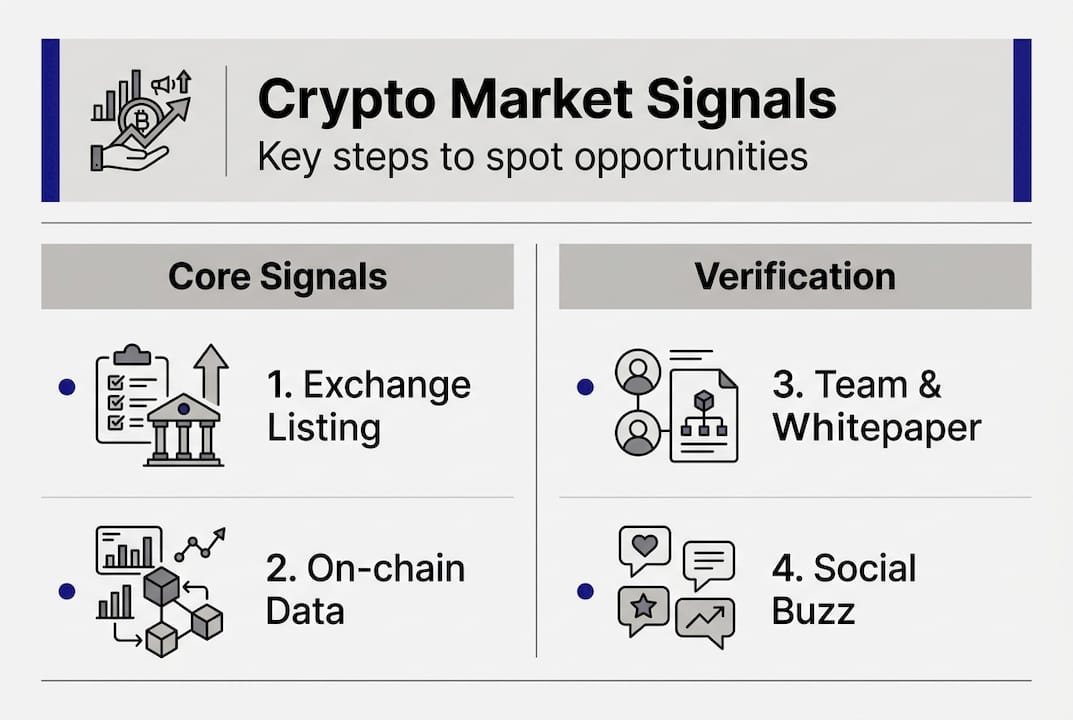 Crypto Market Signals
Key steps to spot opportunities

Core Signals

1. Exchange Listing

2. On-chain Data

Verification

3. Team & Whitepaper

4. Social Buzz